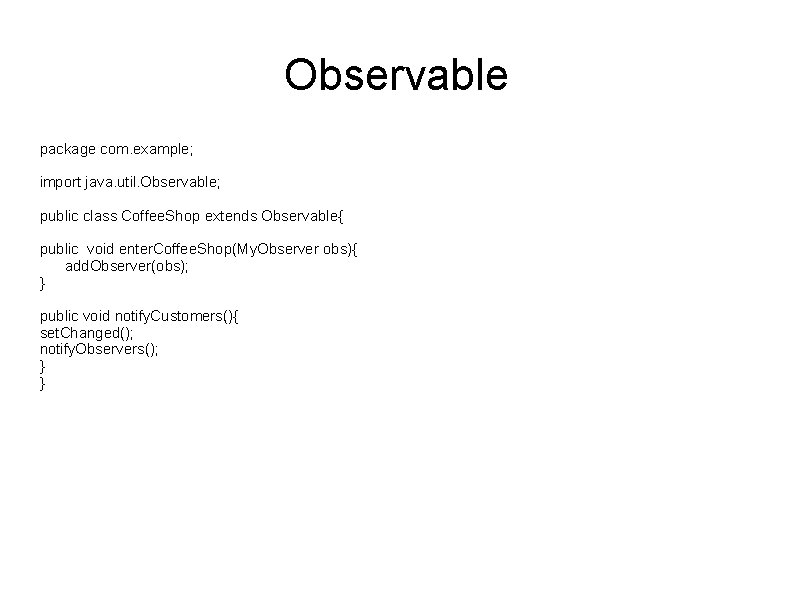 Observable

package com.example;

import java.util.Observable;

public class CoffeeShop extends Observable{

public void enterCoffeeShop(MyObserver obs){
 addObserver(obs);
}

public void notifyCustomers(){
setChanged();
notifyObservers();
}
}